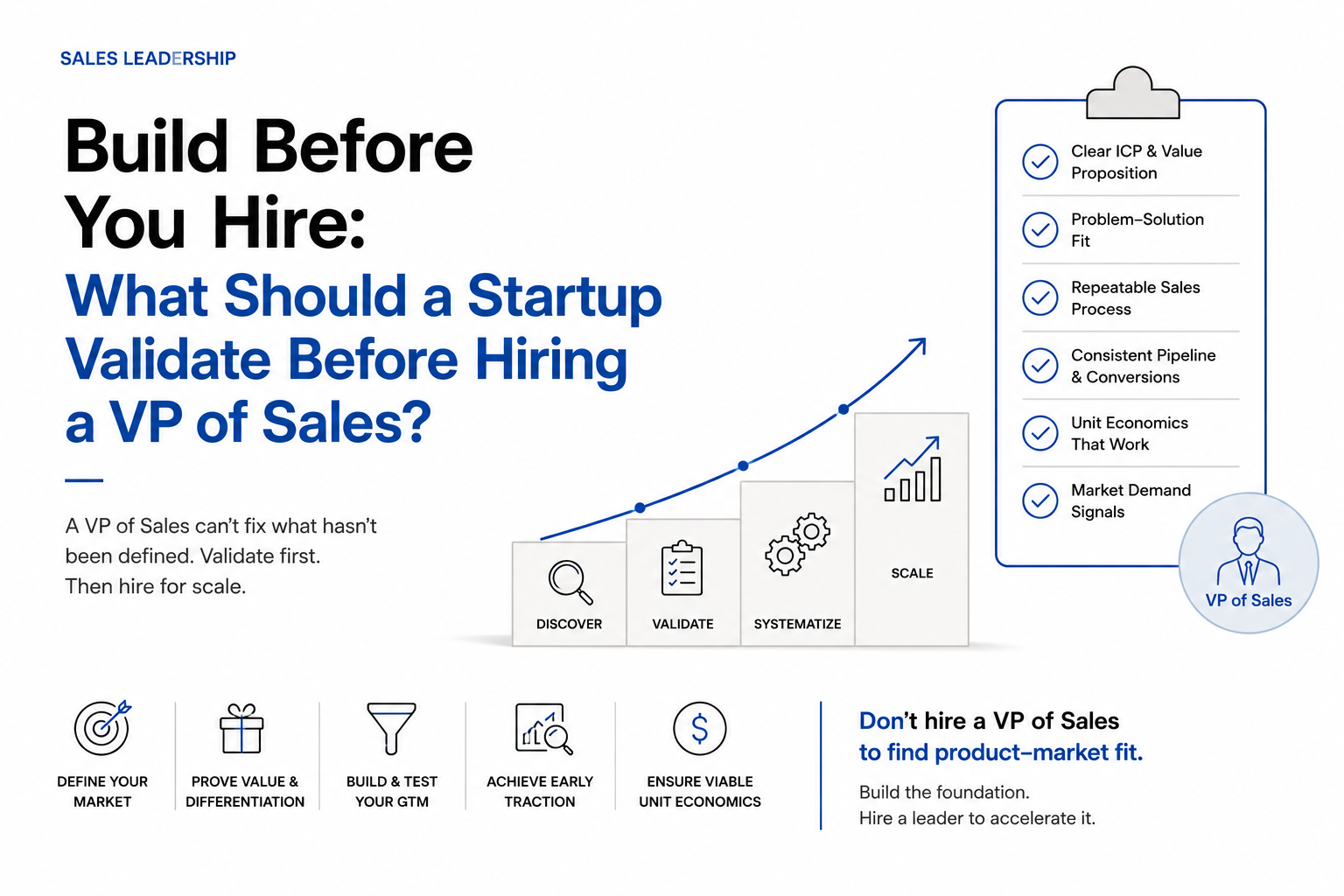 SALES LEADERSHIP

Build Before You Hire:
What Should a Startup Validate Before Hiring a VP of Sales?

A VP of Sales can't fix what hasn't been defined. Validate first. Then hire for scale.

DISCOVER

VALIDATE

SYSTEMATIZE

SCALE

Clear ICP & Value Proposition

Problem–Solution Fit

Repeatable Sales Process

Consistent Pipeline & Conversions

Unit Economics That Work

Market Demand Signals

VP of Sales

DEFINE YOUR MARKET

PROVE VALUE & DIFFERENTIATION

BUILD & TEST YOUR GTM

ACHIEVE EARLY TRACTION

ENSURE VIABLE UNIT ECONOMICS

Don't hire a VP of Sales to find product–market fit.

Build the foundation.
Hire a leader to accelerate it.